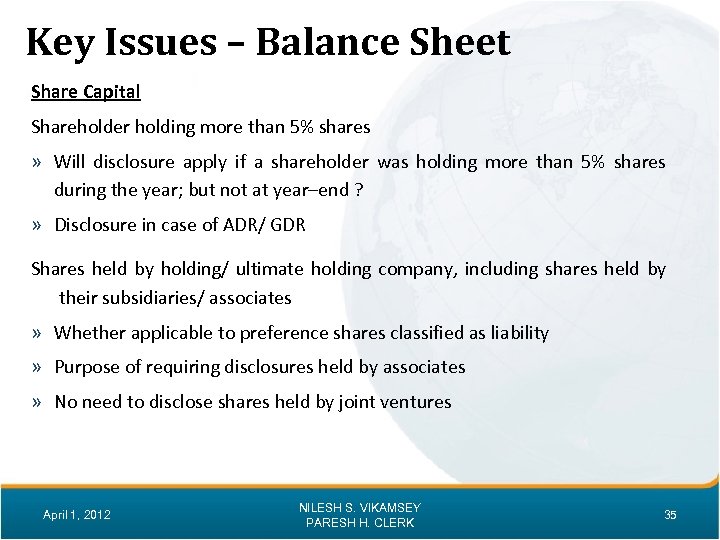 Key Issues – Balance Sheet

Share Capital

Shareholder holding more than 5% shares

» Will disclosure apply if a shareholder was holding more than 5% shares during the year; but not at year–end ?

» Disclosure in case of ADR/ GDR

Shares held by holding/ ultimate holding company, including shares held by their subsidiaries/ associates

» Whether applicable to preference shares classified as liability

» Purpose of requiring disclosures held by associates

» No need to disclose shares held by joint ventures

April 1, 2012

NILESH S. VIKAMSEY
PARESH H. CLERK

35